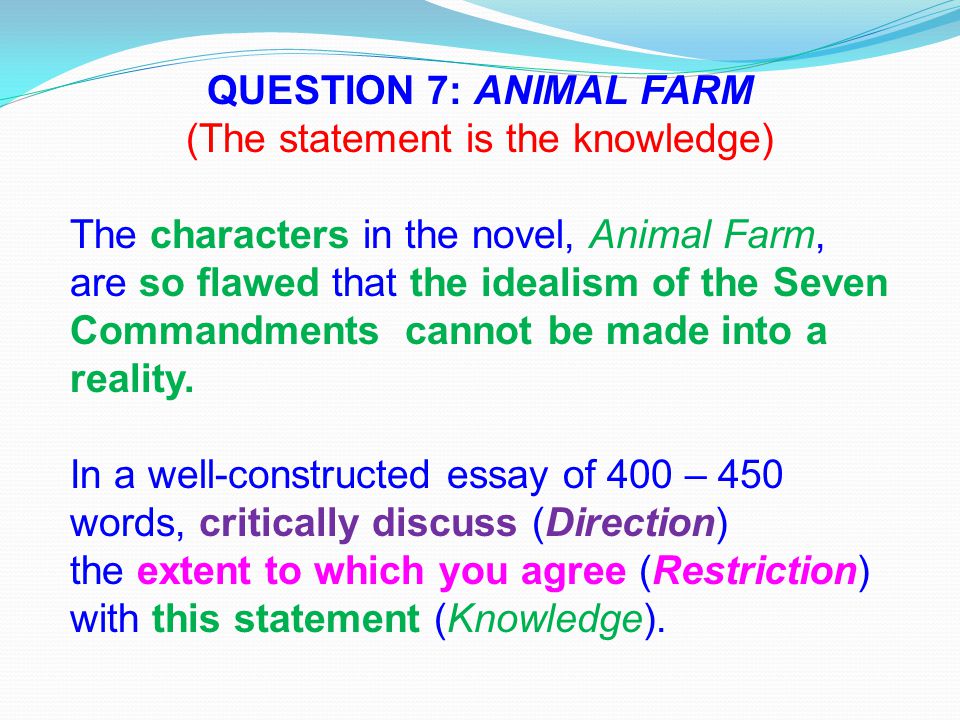 QUESTION 7: ANIMAL FARM
(The statement is the knowledge)

The characters in the novel, Animal Farm, are so flawed that the idealism of the Seven Commandments cannot be made into a reality.

In a well-constructed essay of 400 – 450 words, critically discuss (Direction)
the extent to which you agree (Restriction)
with this statement (Knowledge).